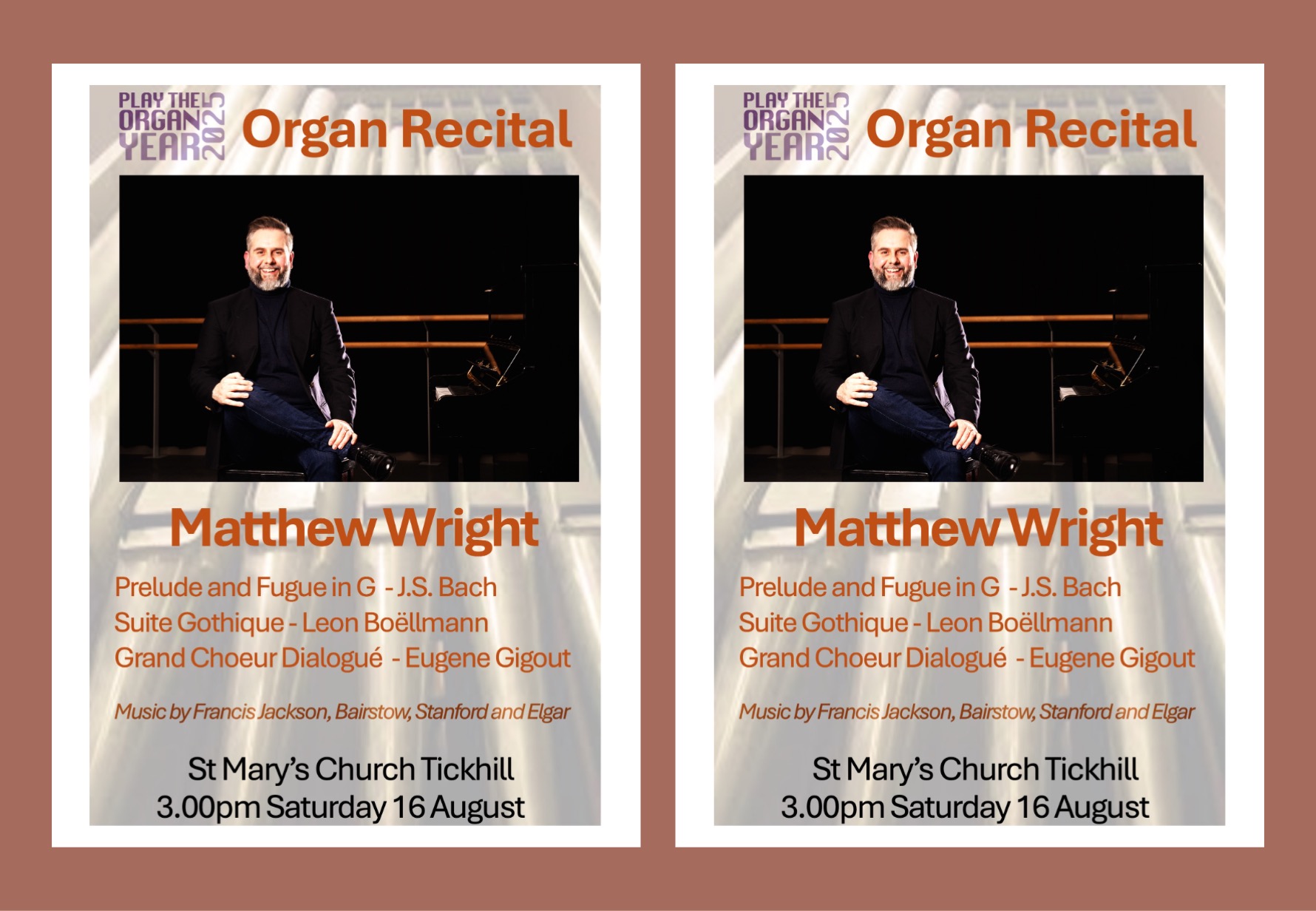 PLAY THE ORGAN YEAR 2025

Organ Recital

Matthew Wright

Prelude and Fugue in G - J.S. Bach
Suite Gothique - Leon Boëllmann
Grand Choeur Dialogué - Eugene Gigout

Music by Francis Jackson, Bairstow, Stanford and Elgar

St Mary's Church Tickhill
3.00pm Saturday 16 August

PLAY THE ORGAN YEAR 2025

Organ Recital

Matthew Wright

Prelude and Fugue in G - J.S. Bach
Suite Gothique - Leon Boëllmann
Grand Choeur Dialogué - Eugene Gigout

Music by Francis Jackson, Bairstow, Stanford and Elgar

St Mary's Church Tickhill
3.00pm Saturday 16 August